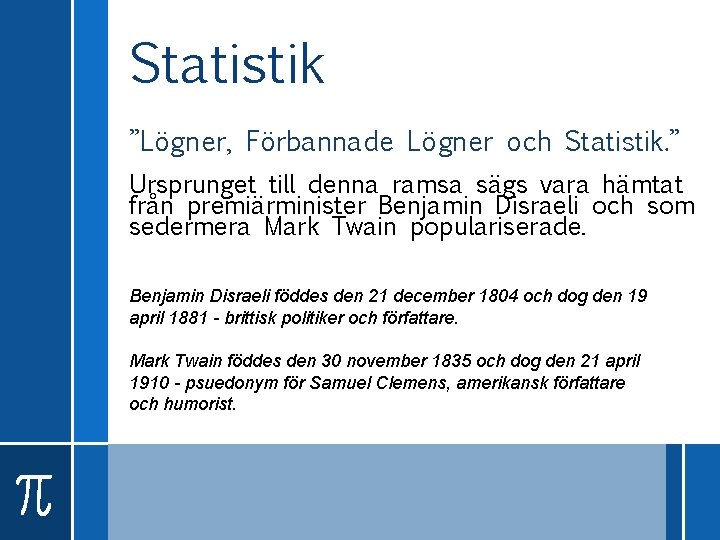 Statistik

”Lögner, Förbannade Lögner och Statistik.”

Ursprunget till denna ramsa sägs vara hämtat från premiärminister Benjamin Disraeli och som sedermera Mark Twain populariserade.

Benjamin Disraeli föddes den 21 december 1804 och dog den 19 april 1881 - brittisk politiker och författare.

Mark Twain föddes den 30 november 1835 och dog den 21 april 1910 - psuedonym för Samuel Clemens, amerikansk författare och humorist.

$\pi$